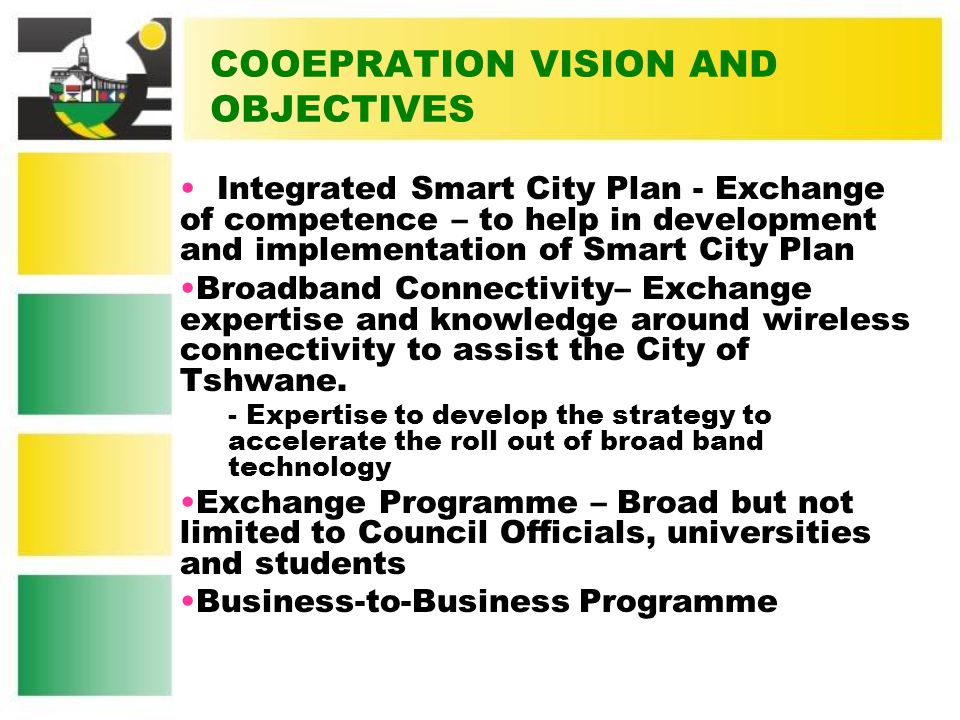 COOEPRATION VISION AND OBJECTIVES

• Integrated Smart City Plan - Exchange of competence – to help in development and implementation of Smart City Plan

•Broadband Connectivity– Exchange expertise and knowledge around wireless connectivity to assist the City of Tshwane.

- Expertise to develop the strategy to accelerate the roll out of broad band technology

•Exchange Programme – Broad but not limited to Council Officials, universities and students

•Business-to-Business Programme